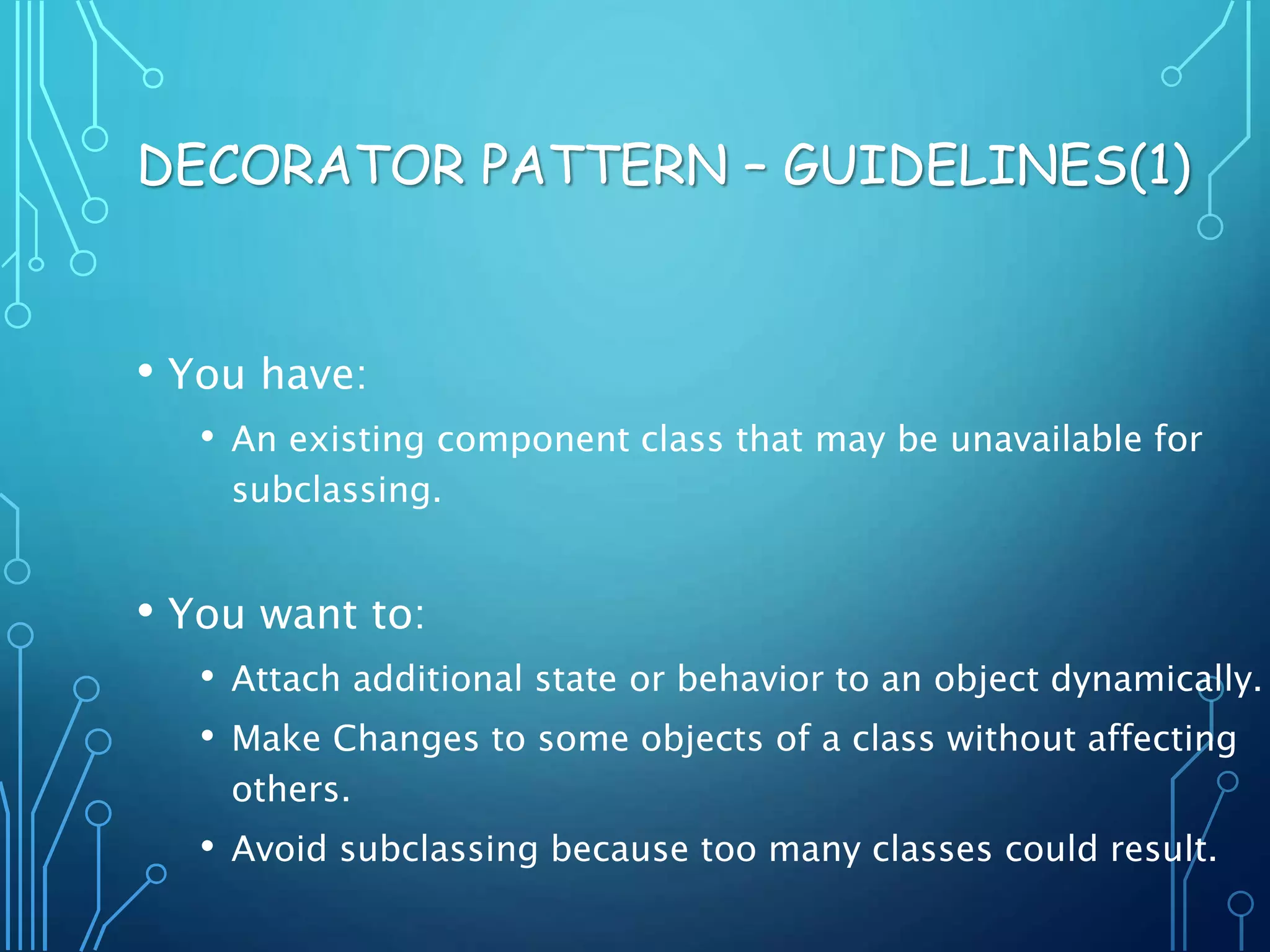 DECORATOR PATTERN – GUIDELINES(1)

• You have:
  • An existing component class that may be unavailable for subclassing.

• You want to:
  • Attach additional state or behavior to an object dynamically.
  • Make Changes to some objects of a class without affecting others.
  • Avoid subclassing because too many classes could result.